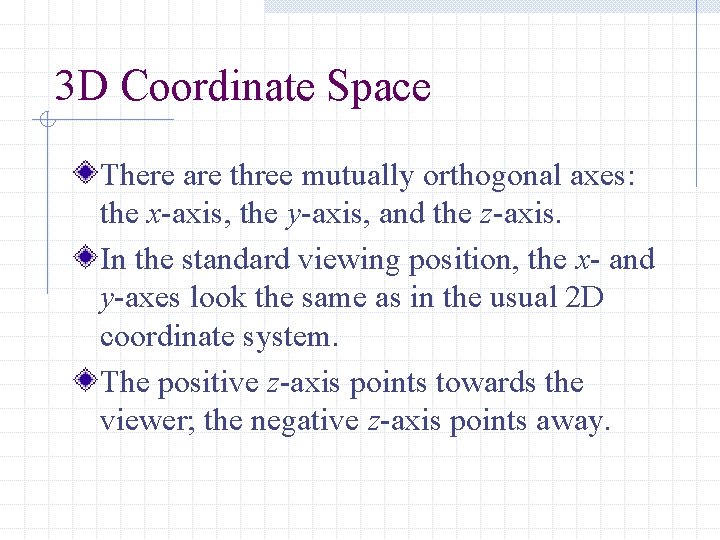 3D Coordinate Space

There are three mutually orthogonal axes: the $x$-axis, the $y$-axis, and the $z$-axis.

In the standard viewing position, the $x$- and $y$-axes look the same as in the usual 2D coordinate system.

The positive $z$-axis points towards the viewer; the negative $z$-axis points away.